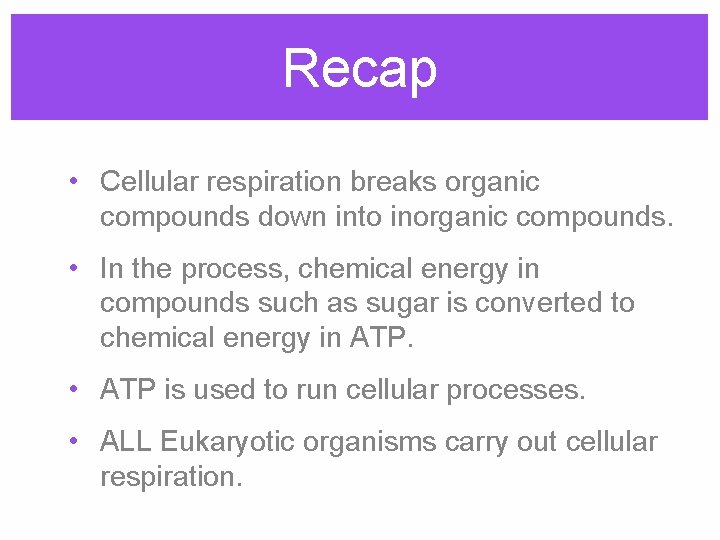 Recap

• Cellular respiration breaks organic compounds down into inorganic compounds.

• In the process, chemical energy in compounds such as sugar is converted to chemical energy in ATP.

• ATP is used to run cellular processes.

• ALL Eukaryotic organisms carry out cellular respiration.